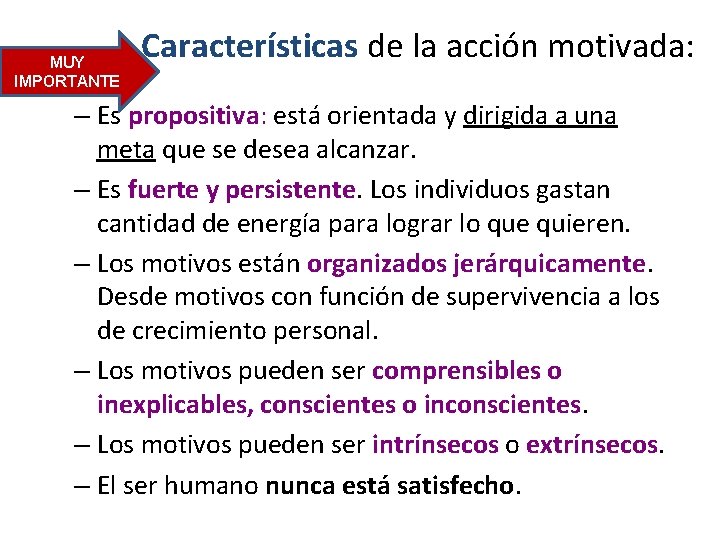 MUY IMPORTANTE

Características de la acción motivada:

– Es propositiva: está orientada y dirigida a una meta que se desea alcanzar.

– Es fuerte y persistente. Los individuos gastan cantidad de energía para lograr lo que quieren.

– Los motivos están organizados jerárquicamente. Desde motivos con función de supervivencia a los de crecimiento personal.

– Los motivos pueden ser comprensibles o inexplicables, conscientes o inconscientes.

– Los motivos pueden ser intrínsecos o extrínsecos.

– El ser humano nunca está satisfecho.